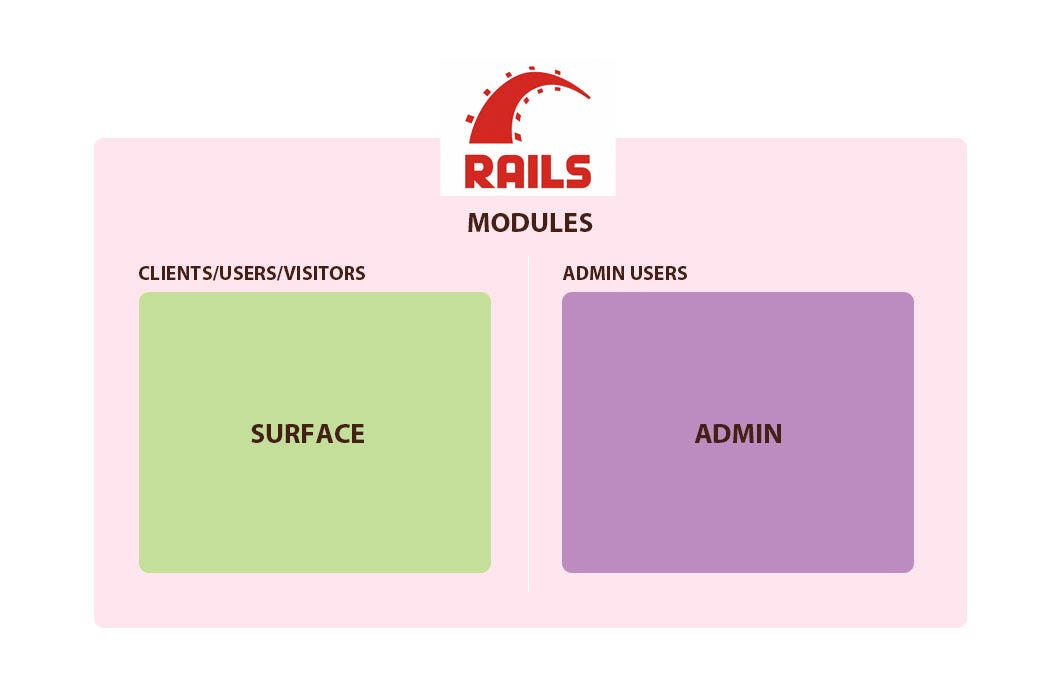 RAILS

MODULES

CLIENTS/USERS/VISITORS

SURFACE

ADMIN USERS

ADMIN